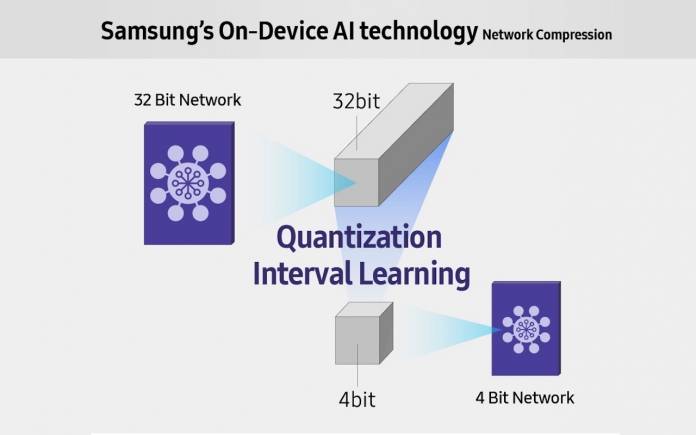 Samsung's On-Device AI technology Network Compression

32 Bit Network

32bit

Quantization Interval Learning

4bit

4 Bit Network